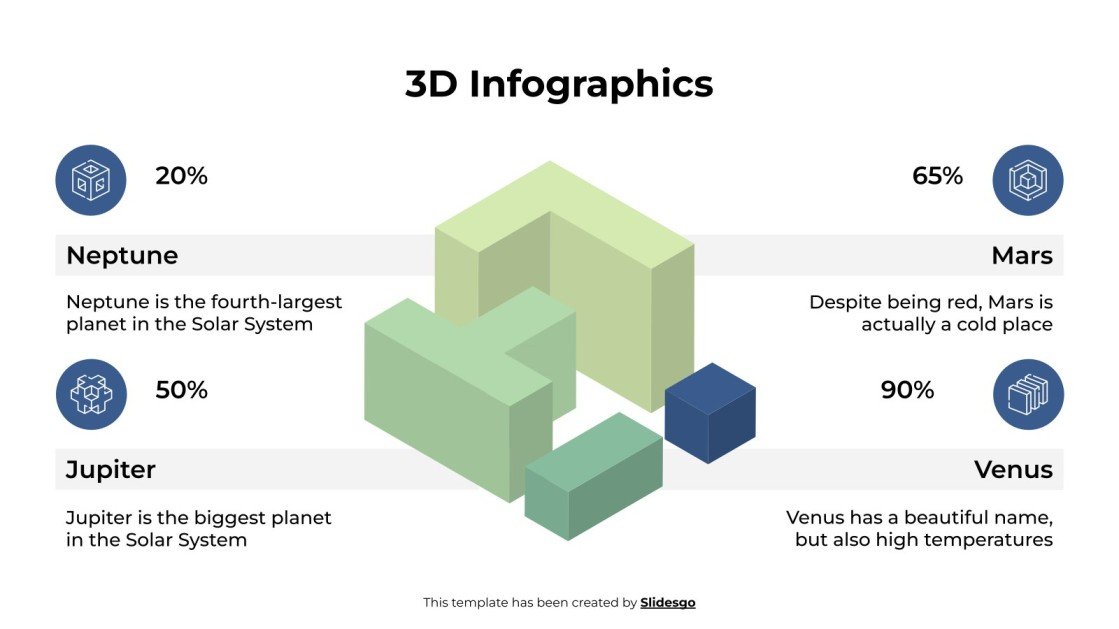 3D Infographics

20%

Neptune

Neptune is the fourth-largest planet in the Solar System

50%

Jupiter

Jupiter is the biggest planet in the Solar System

65%

Mars

Despite being red, Mars is actually a cold place

90%

Venus

Venus has a beautiful name, but also high temperatures

This template has been created by Slidesgo